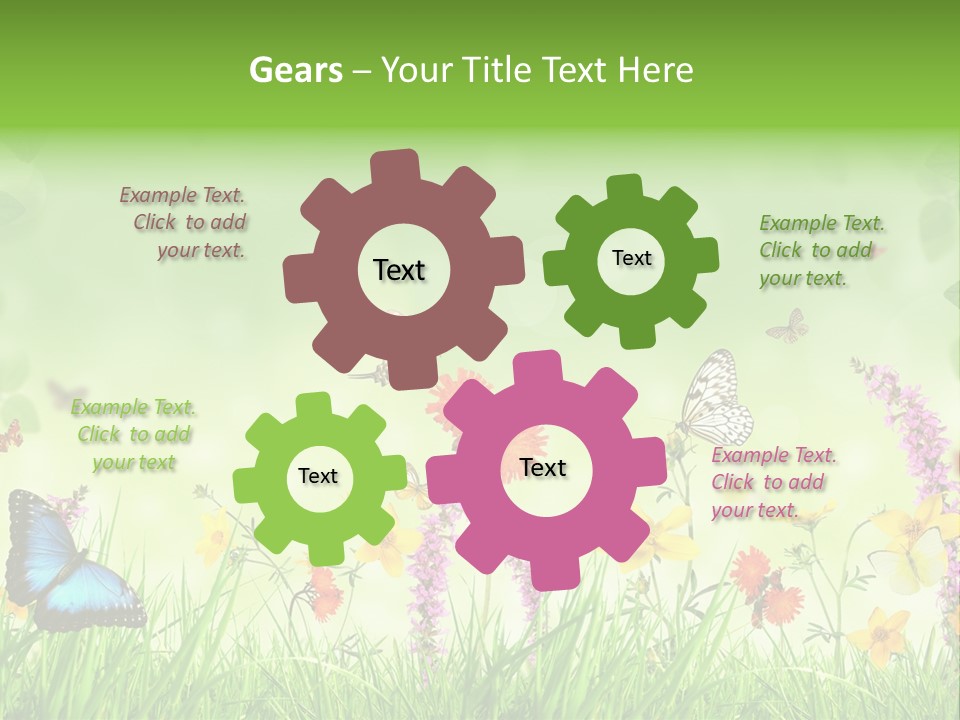 Gears – Your Title Text Here

Example Text. Click to add your text.

Text

Text

Example Text. Click to add your text.

Example Text. Click to add your text

Text

Text

Example Text. Click to add your text.